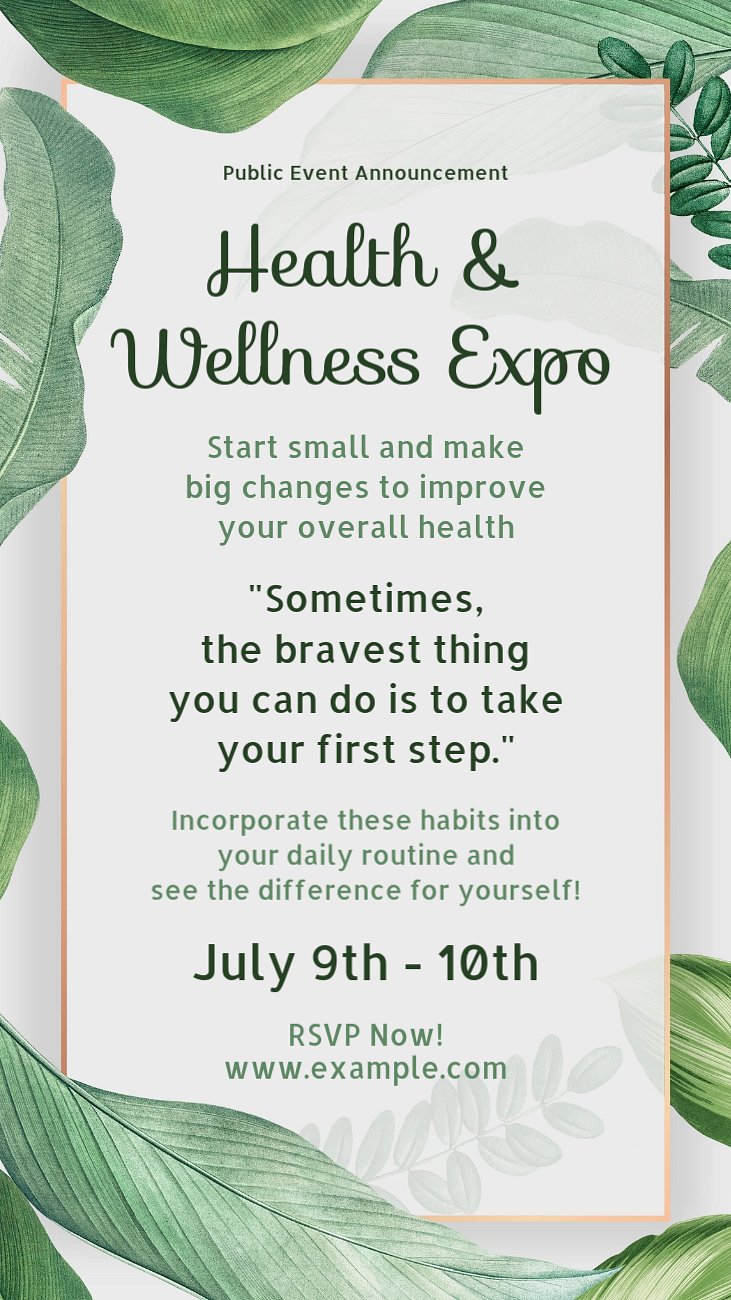 Public Event Announcement

Health & Wellness Expo

Start small and make big changes to improve your overall health

"Sometimes, the bravest thing you can do is to take your first step."

Incorporate these habits into your daily routine and see the difference for yourself!

July 9th - 10th

RSVP Now!
www.example.com